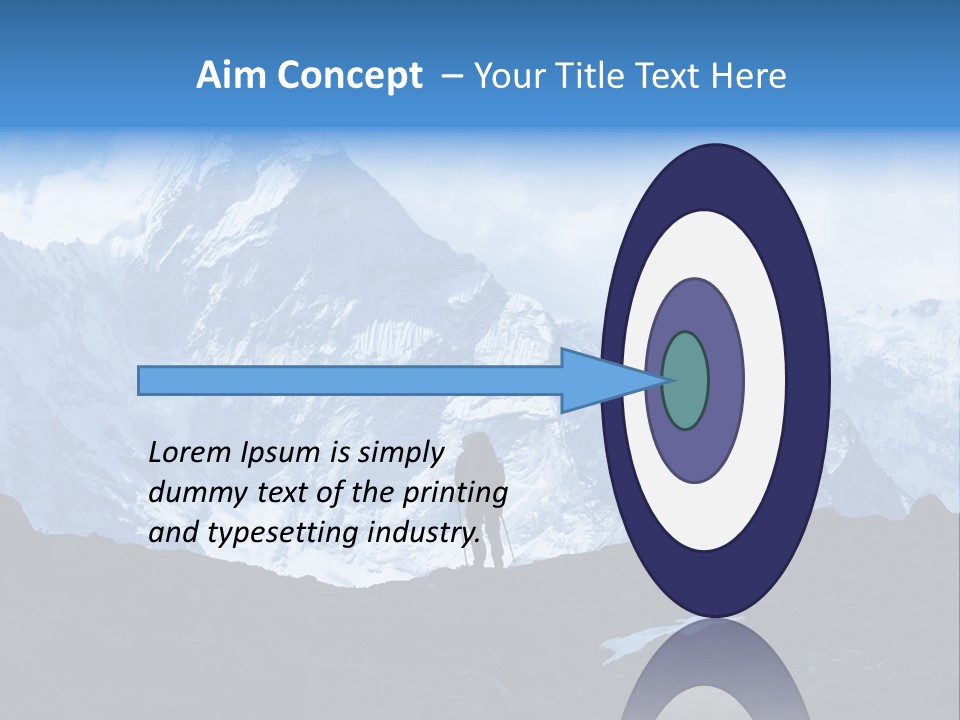 Aim Concept – Your Title Text Here

Lorem Ipsum is simply dummy text of the printing and typesetting industry.